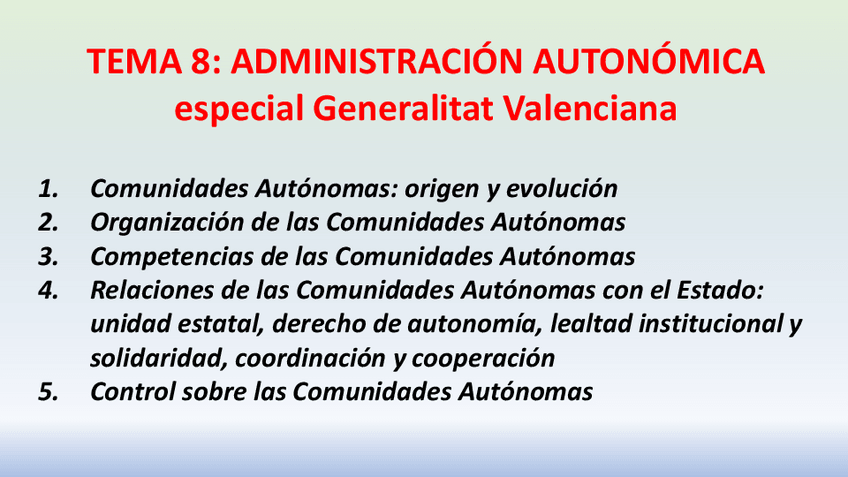 TEMA 8: ADMINISTRACIÓN AUTONÓMICA
especial Generalitat Valenciana

1. Comunidades Autónomas: origen y evolución
2. Organización de las Comunidades Autónomas
3. Competencias de las Comunidades Autónomas
4. Relaciones de las Comunidades Autónomas con el Estado: unidad estatal, derecho de autonomía, lealtad institucional y solidaridad, coordinación y cooperación
5. Control sobre las Comunidades Autónomas